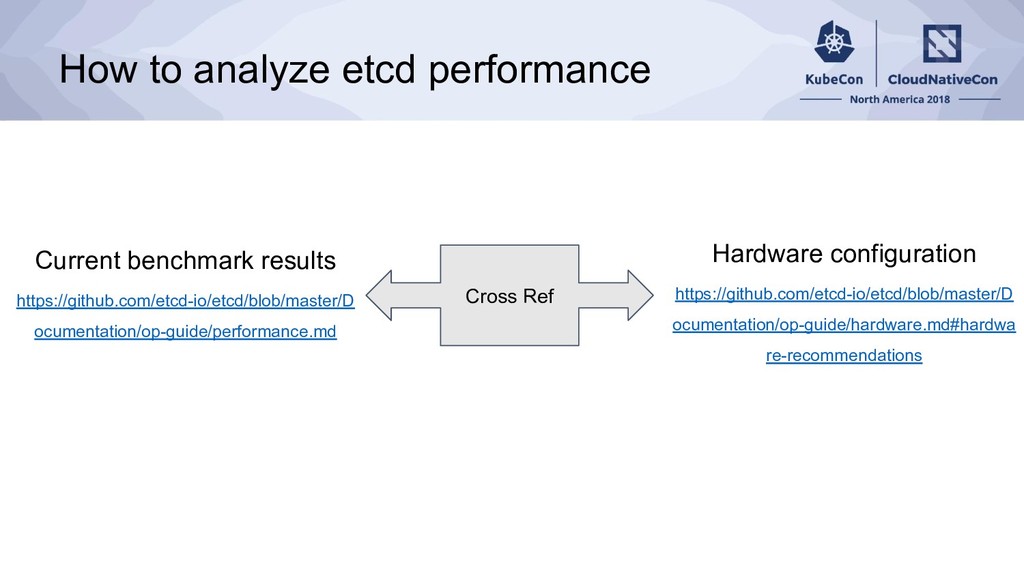 How to analyze etcd performance

KubeCon | CloudNativeCon
North America 2018

Current benchmark results

https://github.com/etcd-io/etcd/blob/master/Documentation/op-guide/performance.md

Cross Ref

Hardware configuration

https://github.com/etcd-io/etcd/blob/master/Documentation/op-guide/hardware.md#hardware-recommendations